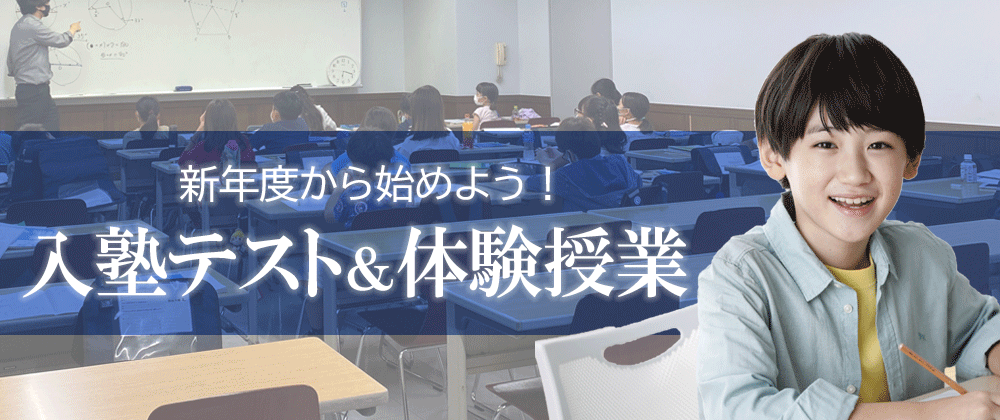 新年度から始めよう！

入塾テスト&体験授業